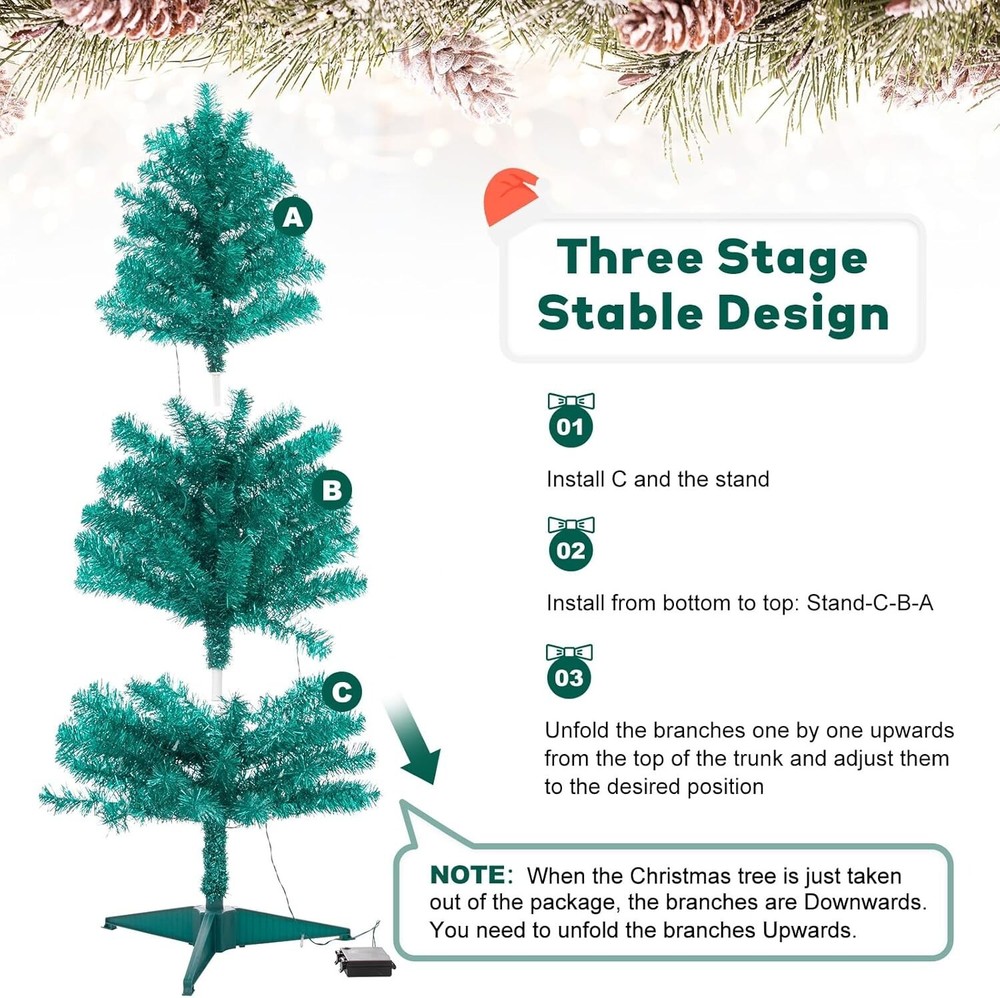 A

B

C

Three Stage Stable Design

01

Install C and the stand

02

Install from bottom to top: Stand-C-B-A

03

Unfold the branches one by one upwards from the top of the trunk and adjust them to the desired position

NOTE: When the Christmas tree is just taken out of the package, the branches are Downwards. You need to unfold the branches Upwards.